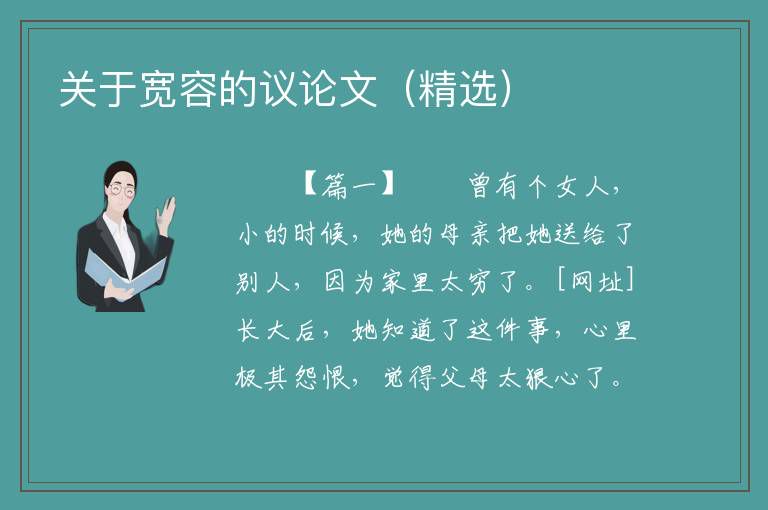 关于宽容的议论文（精选）

【篇一】　曾有个女人，小的时候，她的母亲把她送给了别人，因为家里太穷了。[网址]长大后，她知道了这件事，心里极其怨恨，觉得父母太狠心了。